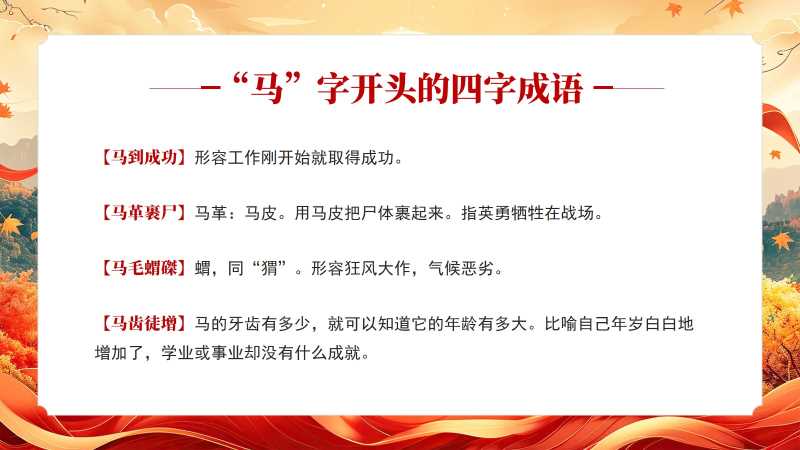 “马”字开头的四字成语

【马到成功】形容工作刚开始就取得成功。

【马革裹尸】马革：马皮。用马皮把尸体裹起来。指英勇牺牲在战场。

【马毛蝟磔】蝟，同“猬”。形容狂风大作，气候恶劣。

【马齿徒增】马的牙齿有多少，就可以知道它的年龄有多大。比喻自己年岁白白地增加了，学业或事业却没有什么成就。